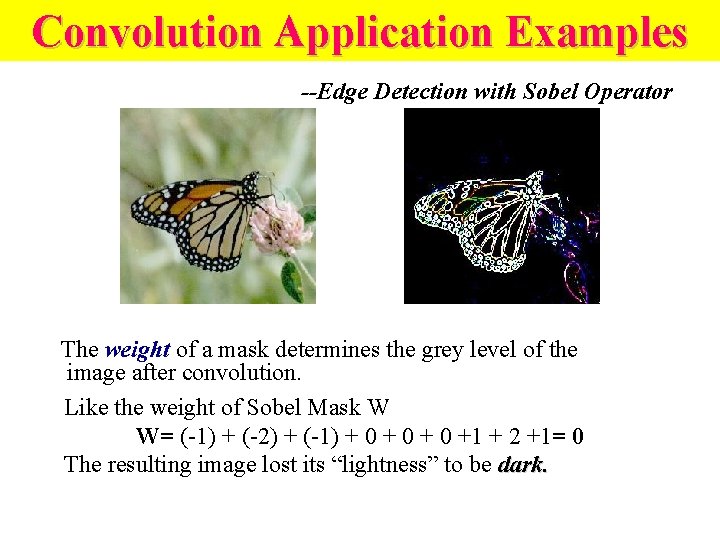 Convolution Application Examples

--Edge Detection with Sobel Operator

The weight of a mask determines the grey level of the image after convolution.

Like the weight of Sobel Mask W

W= (-1) + (-2) + (-1) + 0 + 0 + 0 +1 + 2 +1= 0

The resulting image lost its “lightness” to be dark.